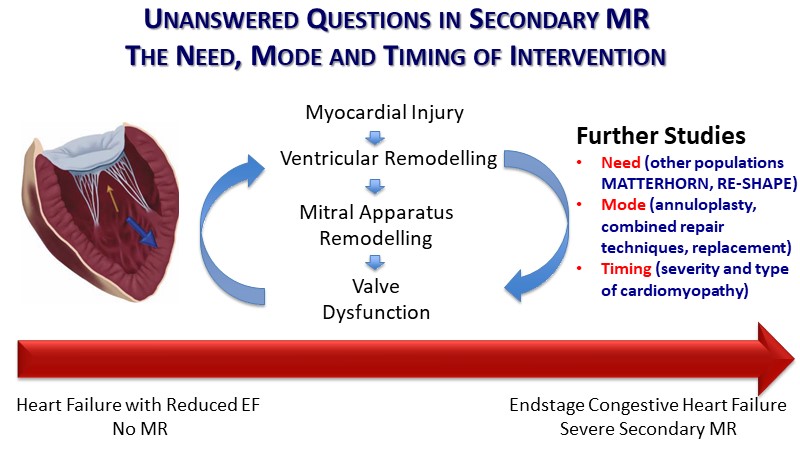 UNANSWERED QUESTIONS IN SECONDARY MR
THE NEED, MODE AND TIMING OF INTERVENTION

Myocardial Injury
Ventricular Remodelling
Mitral Apparatus Remodelling
Valve Dysfunction

Further Studies
• Need (other populations MATTERHORN, RE-SHAPE)
• Mode (annuloplasty, combined repair techniques, replacement)
• Timing (severity and type of cardiomyopathy)

Heart Failure with Reduced EF
No MR

Endstage Congestive Heart Failure
Severe Secondary MR